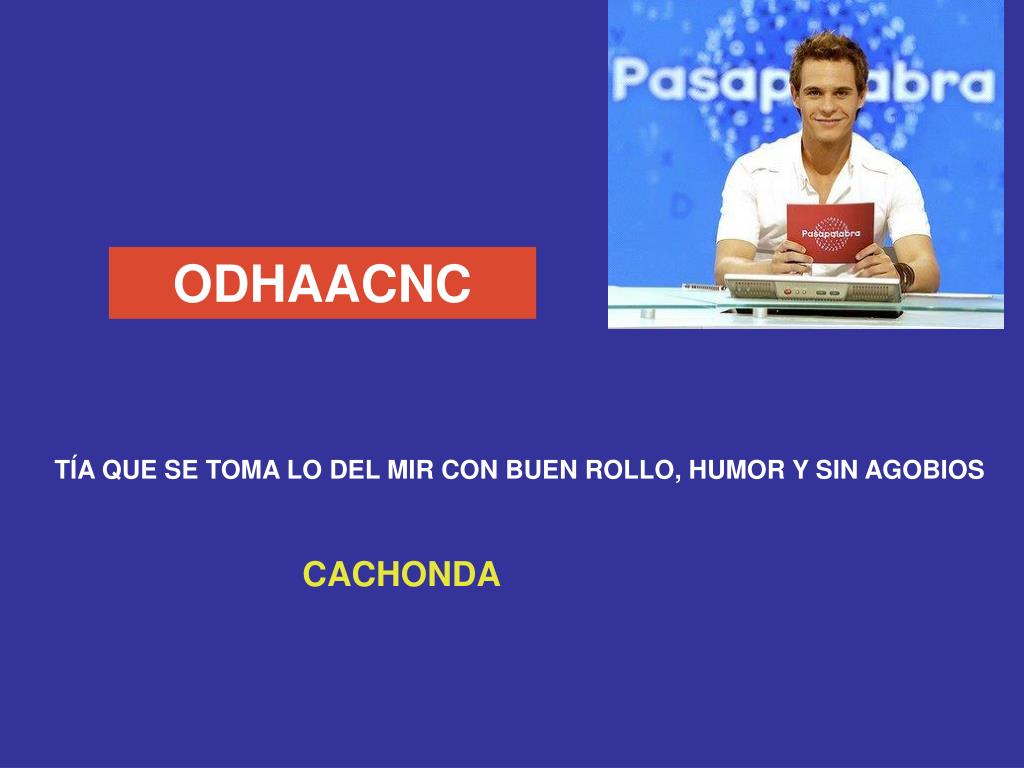 Pasapalabra

Pasapalabra

ODHAACNC

TÍA QUE SE TOMA LO DEL MIR CON BUEN ROLLO, HUMOR Y SIN AGOBIOS

CACHONDA